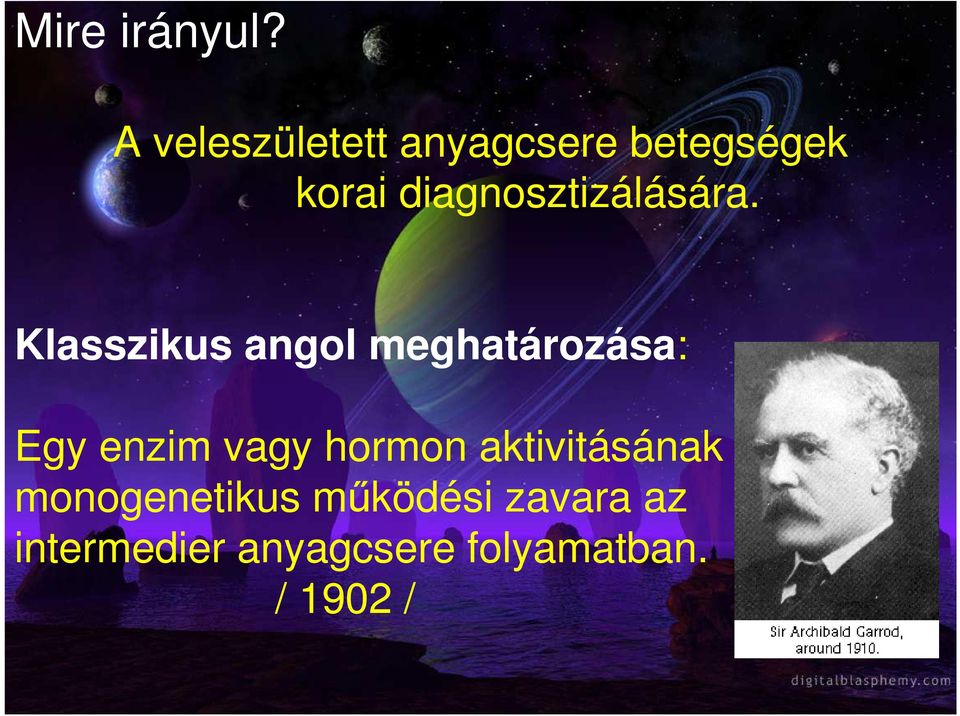 Mire irányul?

A veleszületett anyagcsere betegségek korai diagnosztizálására.

Klasszikus angol meghatározása:

Egy enzim vagy hormon aktivitásának monogenetikus működési zavara az intermedier anyagcsere folyamatban.
/ 1902 /

Sir Archibald Garrod, around 1910.

digitalblasphemy.com